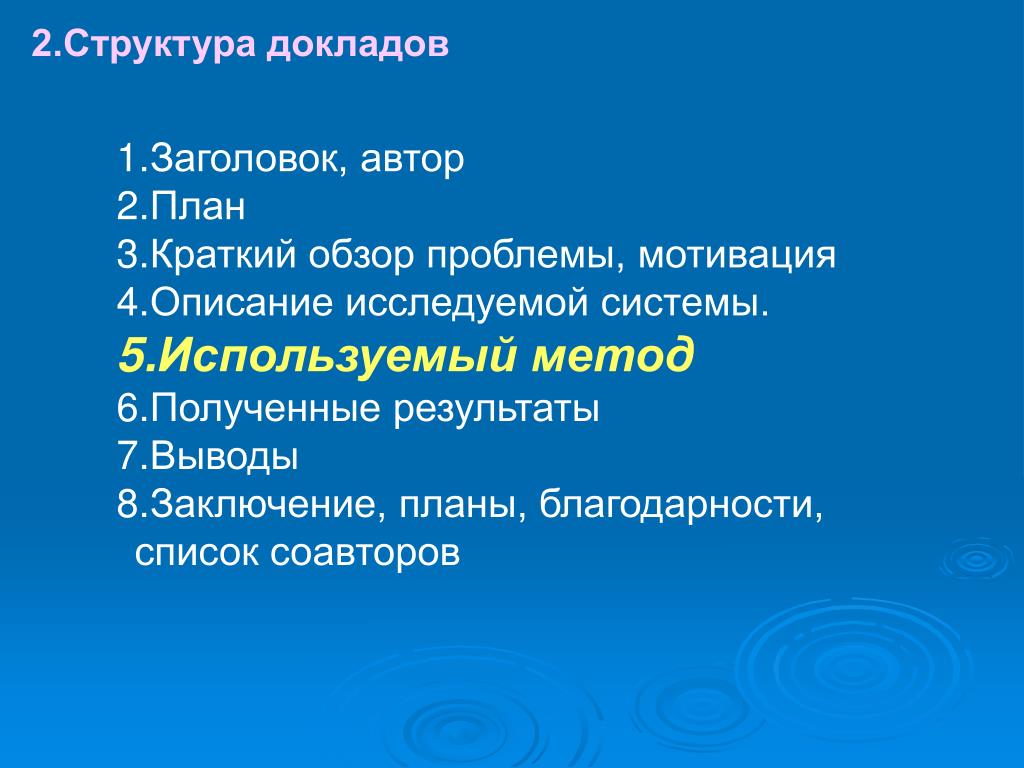 2.Структура докладов

1.Заголовок, автор
2.План
3.Краткий обзор проблемы, мотивация
4.Описание исследуемой системы.
5.Используемый метод
6.Полученные результаты
7.Выводы
8.Заключение, планы, благодарности, список соавторов